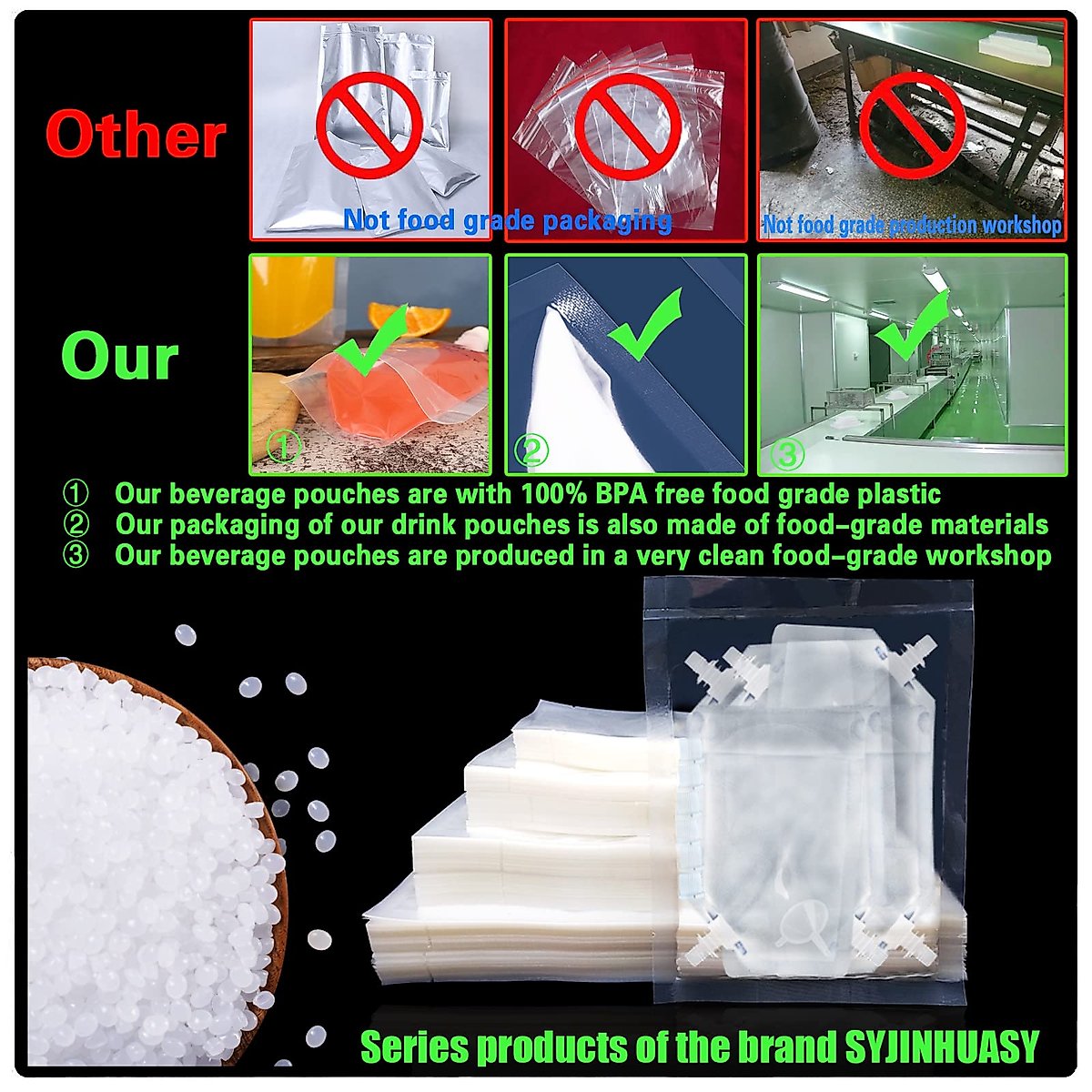 Other

Not food grade packaging

Not food grade production workshop

Our

①

②

③

① Our beverage pouches are with 100% BPA free food grade plastic
② Our packaging of our drink pouches is also made of food-grade materials
③ Our beverage pouches are produced in a very clean food-grade workshop

Series products of the brand SYJINHUASY